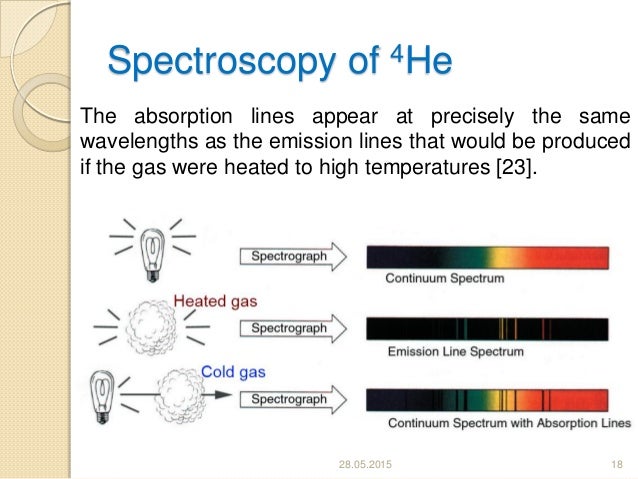 Spectroscopy of $^4$He

The absorption lines appear at precisely the same wavelengths as the emission lines that would be produced if the gas were heated to high temperatures [23].

Spectrograph

Continuum Spectrum

Heated gas

Spectrograph

Emission Line Spectrum

Cold gas

Spectrograph

Continuum Spectrum with Absorption Lines

28.05.2015

18